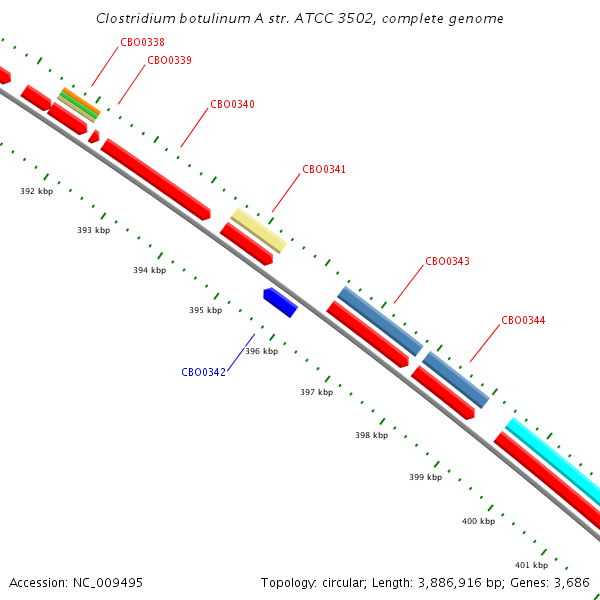 Clostridium botulinum A str. ATCC 3502, complete genome

CBO0338
CBO0339
CBO0340
CBO0341
CBO0343
CBO0344
CBO0342

392 kbp
393 kbp
394 kbp
395 kbp
396 kbp
397 kbp
398 kbp
399 kbp
400 kbp
401 kbp

Accession: NC_009495

Topology: circular; Length: 3,886,916 bp; Genes: 3,686